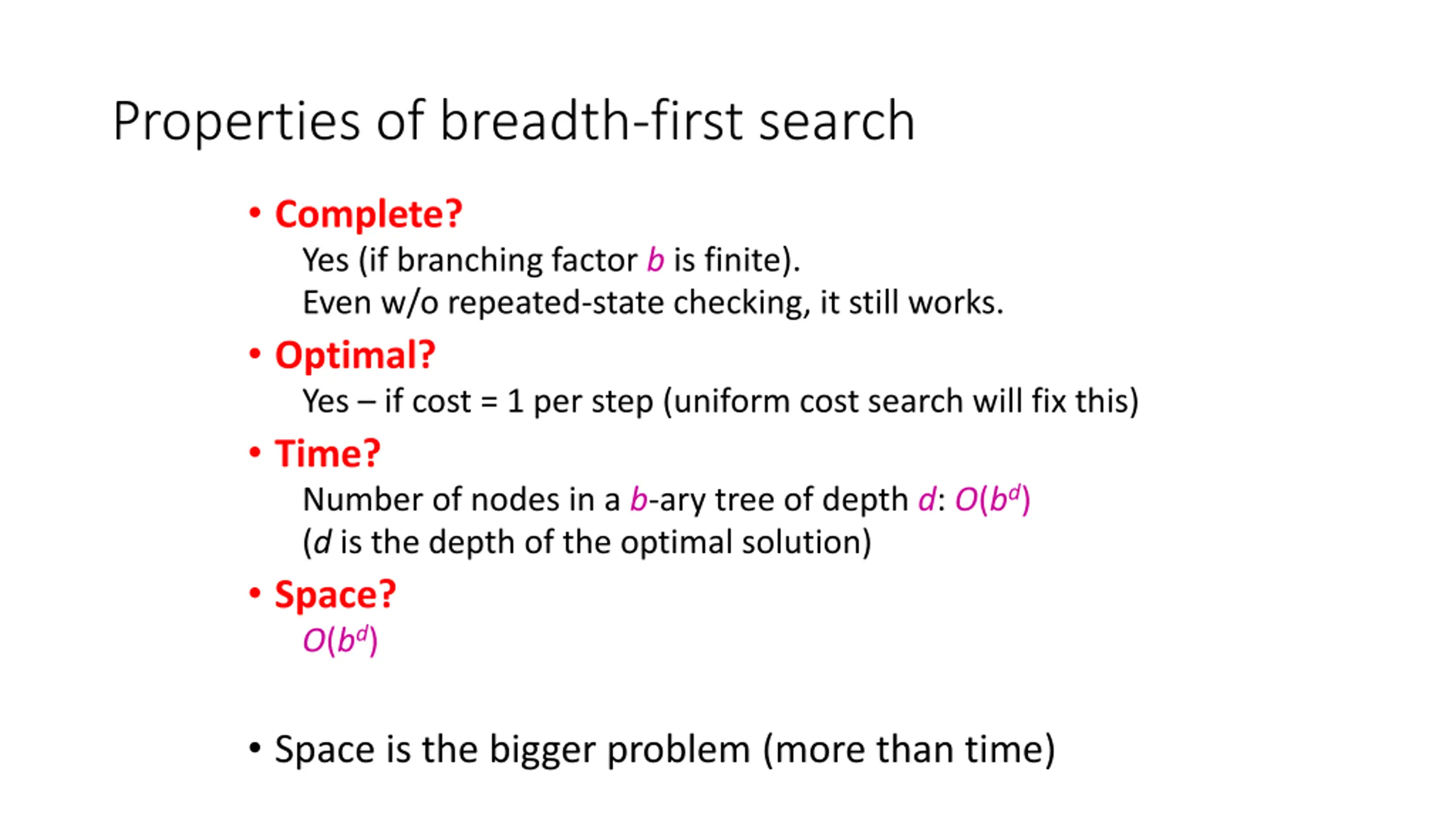 Properties of breadth-first search

• Complete?
Yes (if branching factor $b$ is finite).
Even w/o repeated-state checking, it still works.

• Optimal?
Yes – if cost = 1 per step (uniform cost search will fix this)

• Time?
Number of nodes in a $b$-ary tree of depth $d$: $O(b^d)$
($d$ is the depth of the optimal solution)

• Space?
$O(b^d)$

• Space is the bigger problem (more than time)